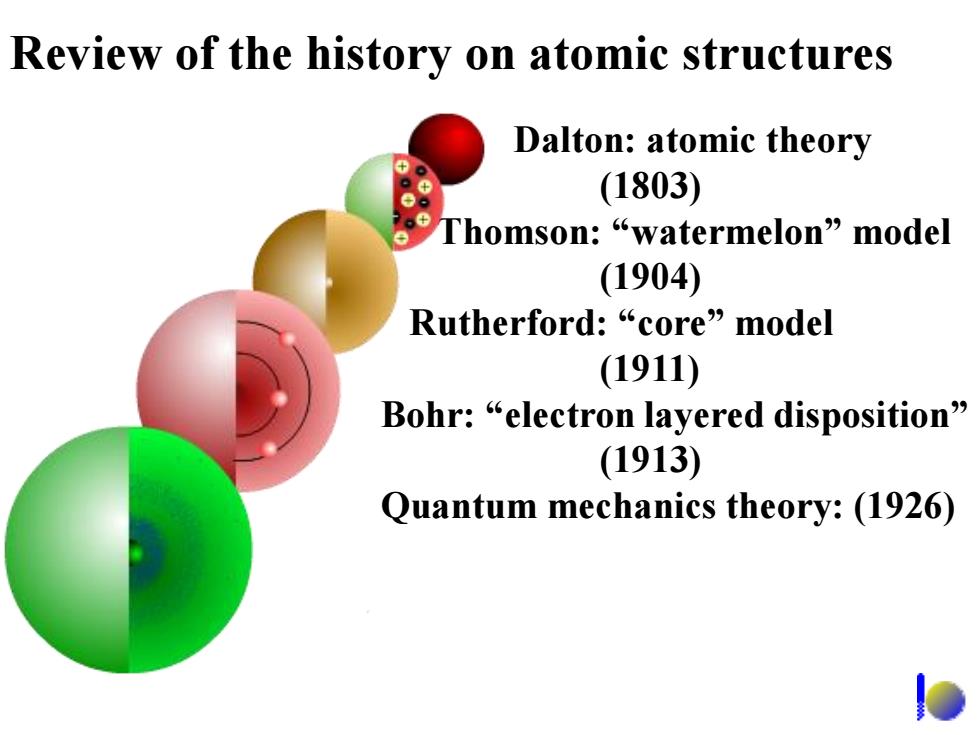 Review of the history on atomic structures

Dalton: atomic theory (1803)

Thomson: “watermelon” model (1904)

Rutherford: “core” model (1911)

Bohr: “electron layered disposition” (1913)

Quantum mechanics theory: (1926)